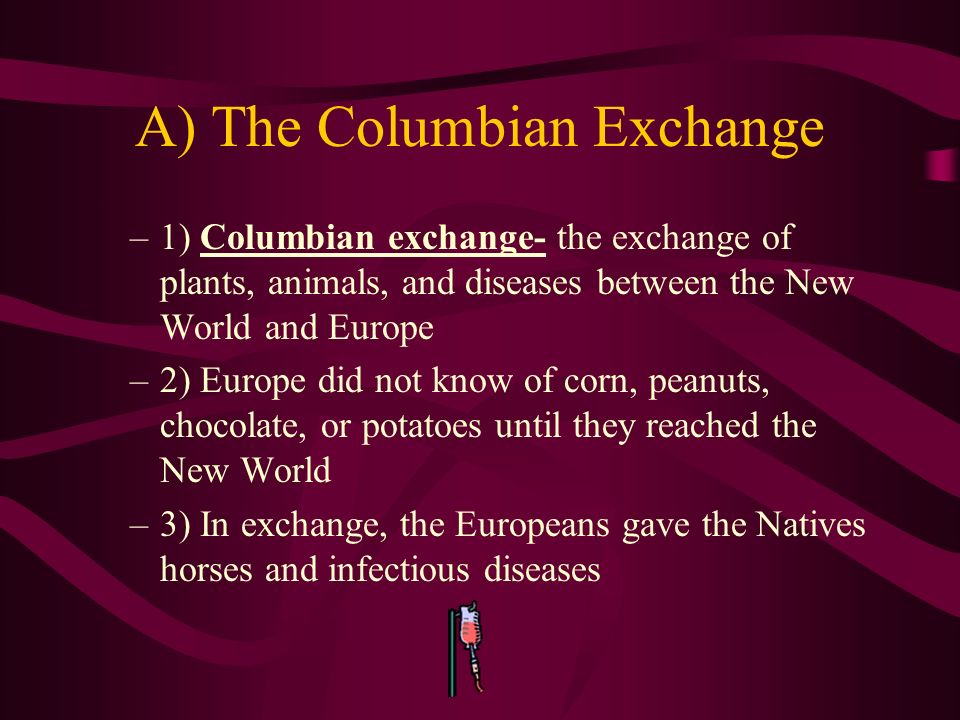 A) The Columbian Exchange

– 1) Columbian exchange- the exchange of plants, animals, and diseases between the New World and Europe

– 2) Europe did not know of corn, peanuts, chocolate, or potatoes until they reached the New World

– 3) In exchange, the Europeans gave the Natives horses and infectious diseases